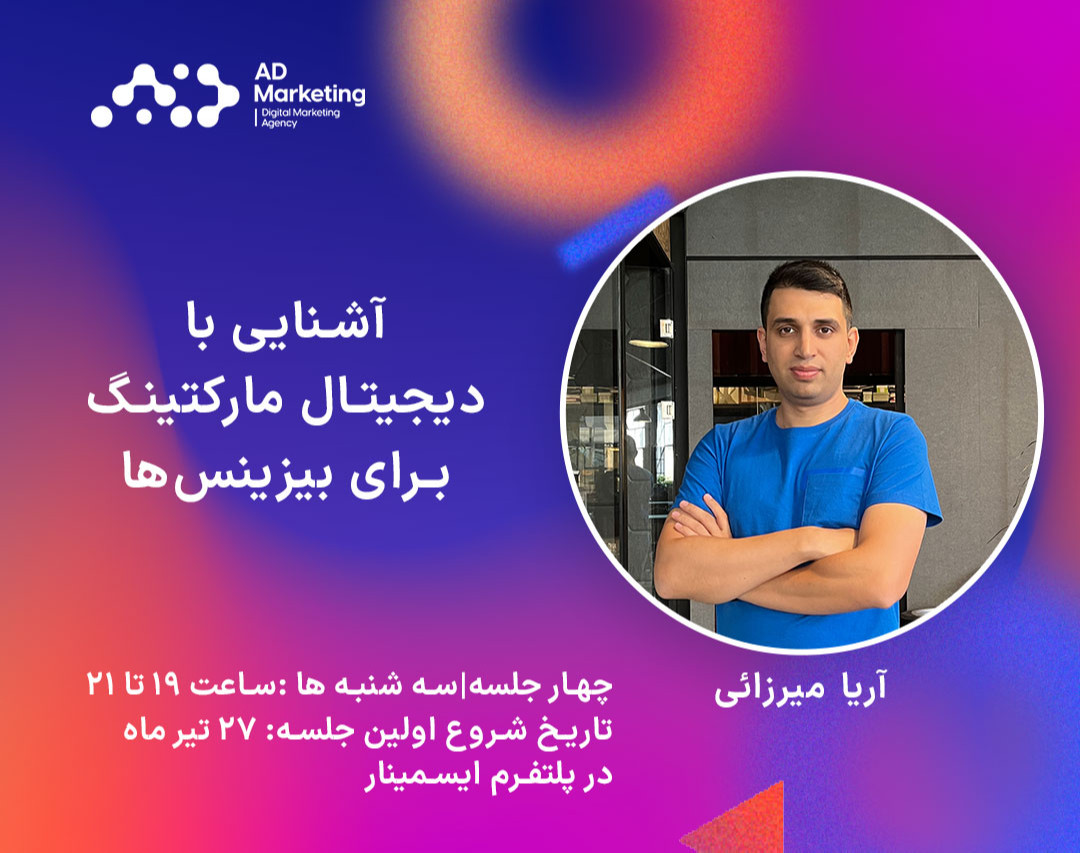 AD Marketing
Digital Marketing Agency

آشنایی با
دیجیتال مارکتینگ
برای بیزینس‌ها

آریا میرزائی

چهار جلسه|سه شنبه ها :ساعت ۱۹ تا ۲۱
تاریخ شروع اولین جلسه: ۲۷ تیر ماه
در پلتفرم ایسمینار